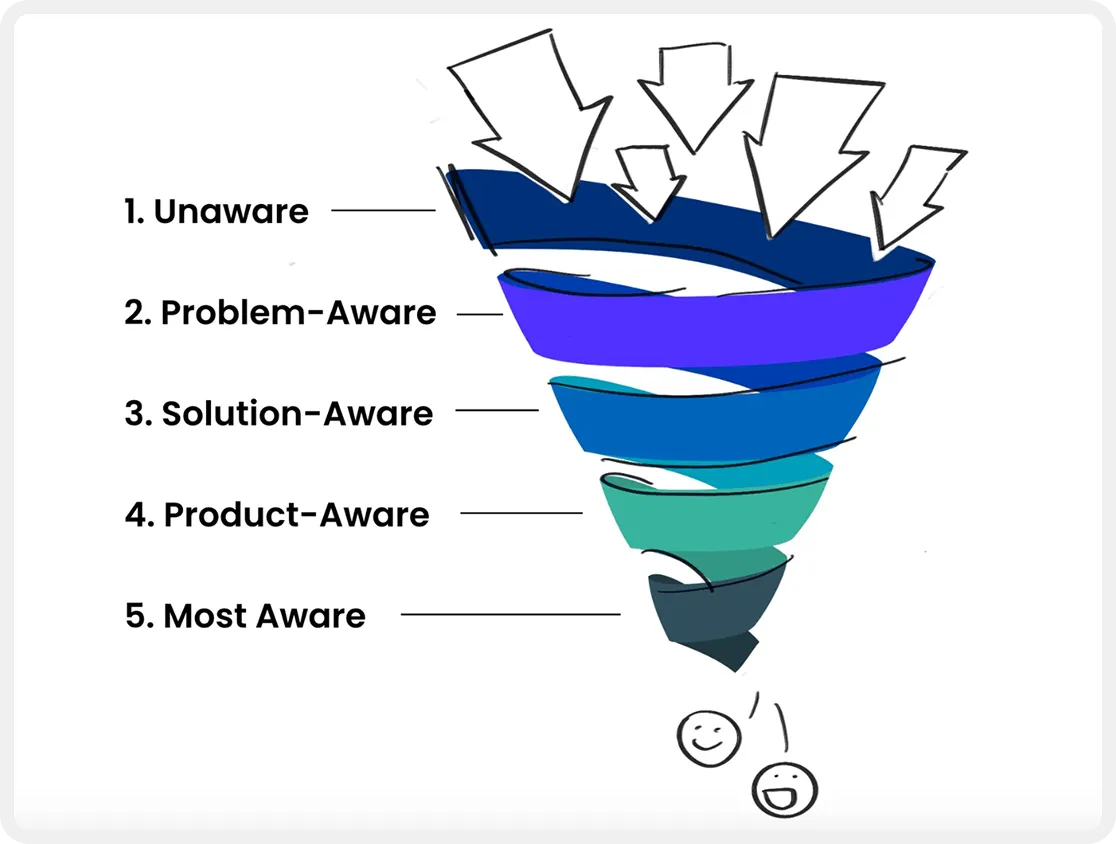 1. Unaware

2. Problem-Aware

3. Solution-Aware

4. Product-Aware

5. Most Aware